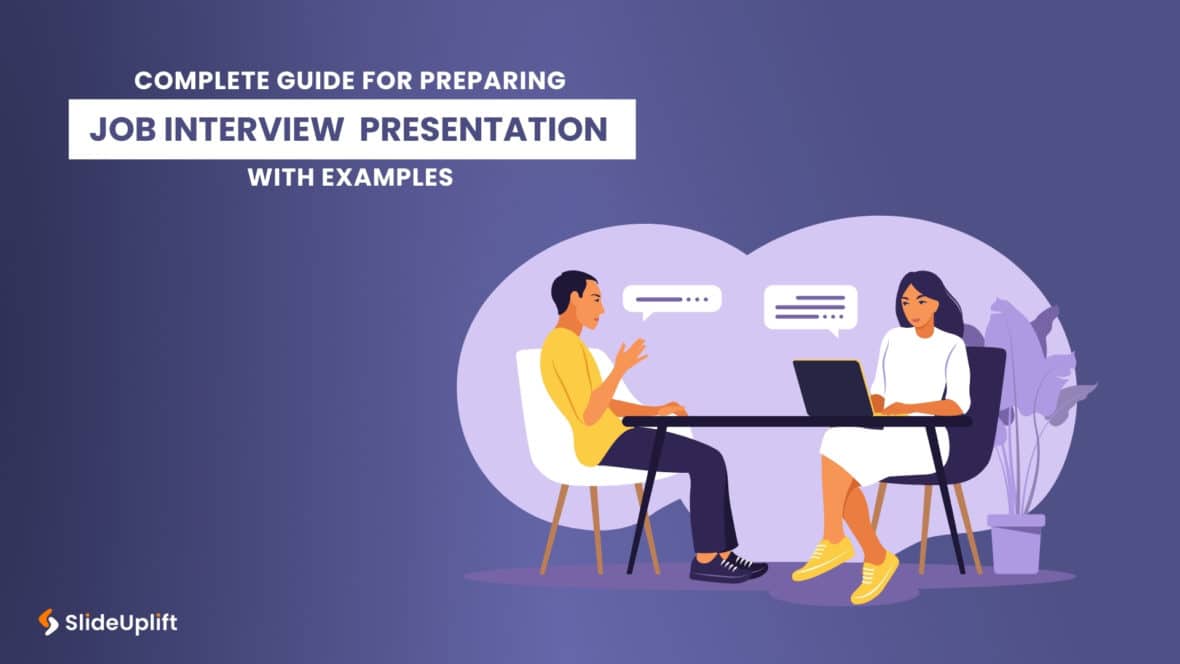 COMPLETE GUIDE FOR PREPARING
JOB INTERVIEW PRESENTATION
WITH EXAMPLES

SlideUplift